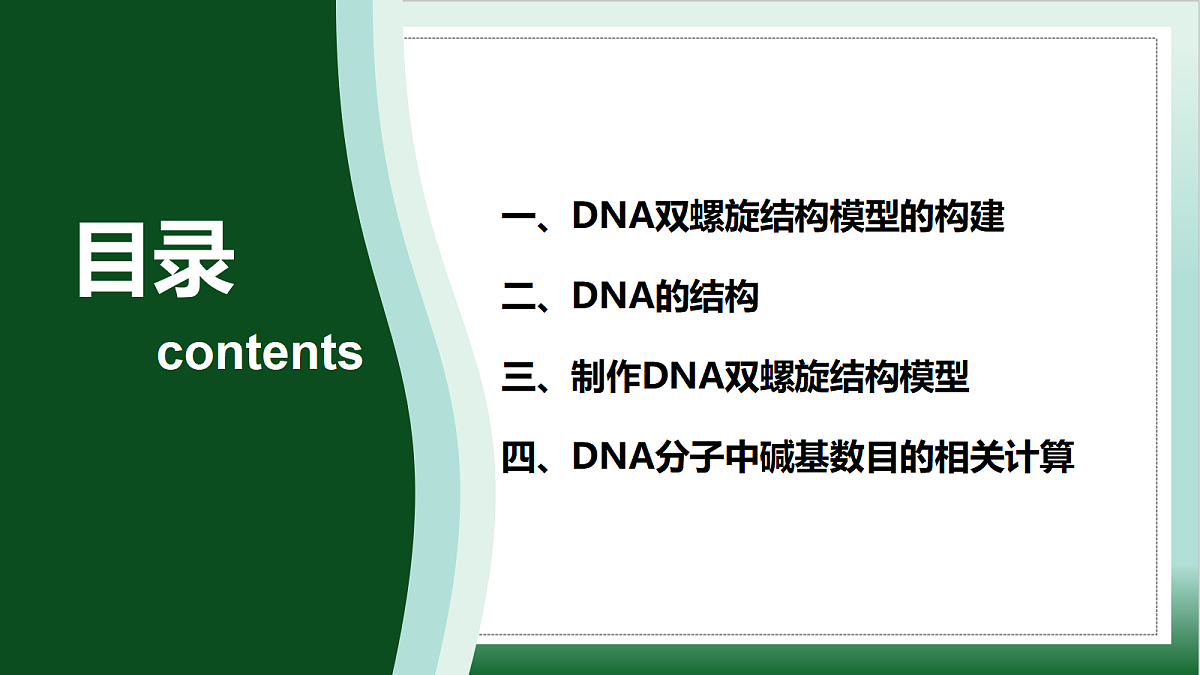 目录
contents

一、DNA双螺旋结构模型的构建

二、DNA的结构

三、制作DNA双螺旋结构模型

四、DNA分子中碱基数目的相关计算